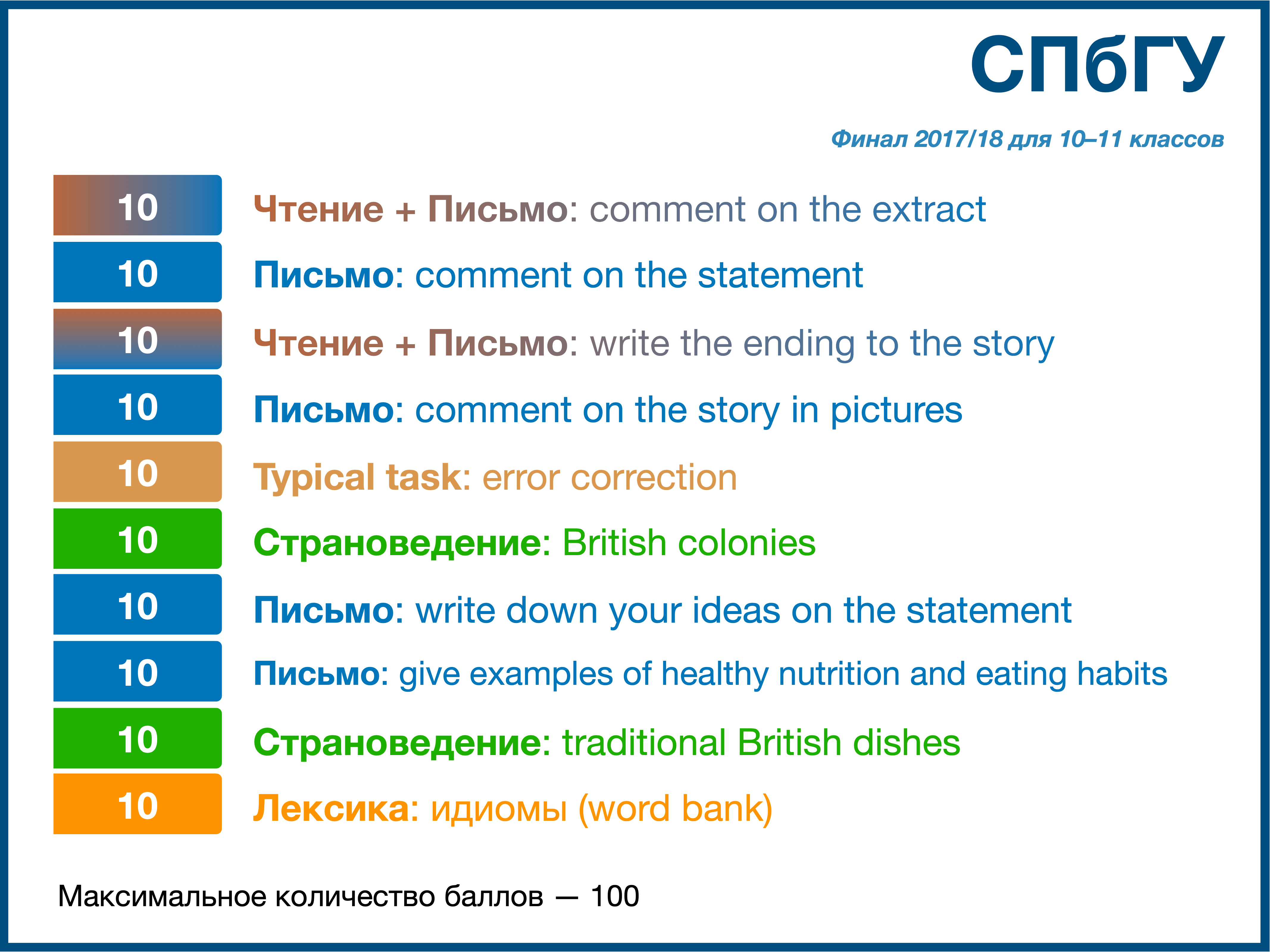 СПбГУ

Финал 2017/18 для 10–11 классов

10 Чтение + Письмо: comment on the extract

10 Письмо: comment on the statement

10 Чтение + Письмо: write the ending to the story

10 Письмо: comment on the story in pictures

10 Typical task: error correction

10 Страноведение: British colonies

10 Письмо: write down your ideas on the statement

10 Письмо: give examples of healthy nutrition and eating habits

10 Страноведение: traditional British dishes

10 Лексика: идиомы (word bank)

Максимальное количество баллов — 100